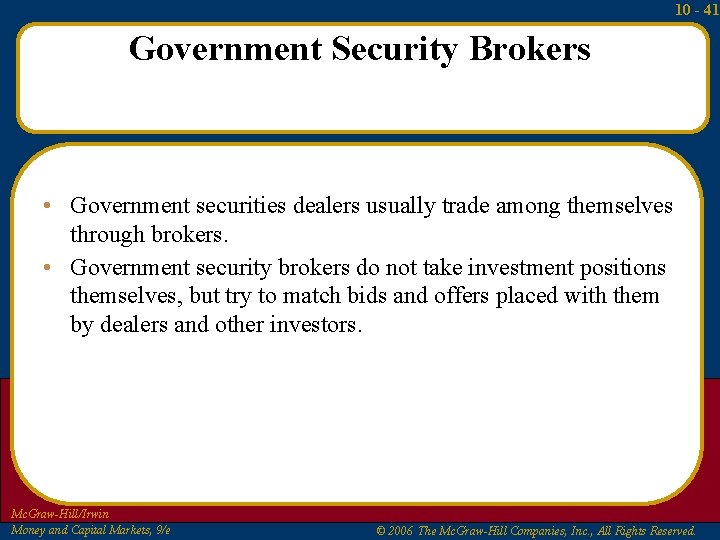 10 - 41

Government Security Brokers

• Government securities dealers usually trade among themselves through brokers.
• Government security brokers do not take investment positions themselves, but try to match bids and offers placed with them by dealers and other investors.

McGraw-Hill/Irwin
Money and Capital Markets, 9/e

© 2006 The McGraw-Hill Companies, Inc., All Rights Reserved.